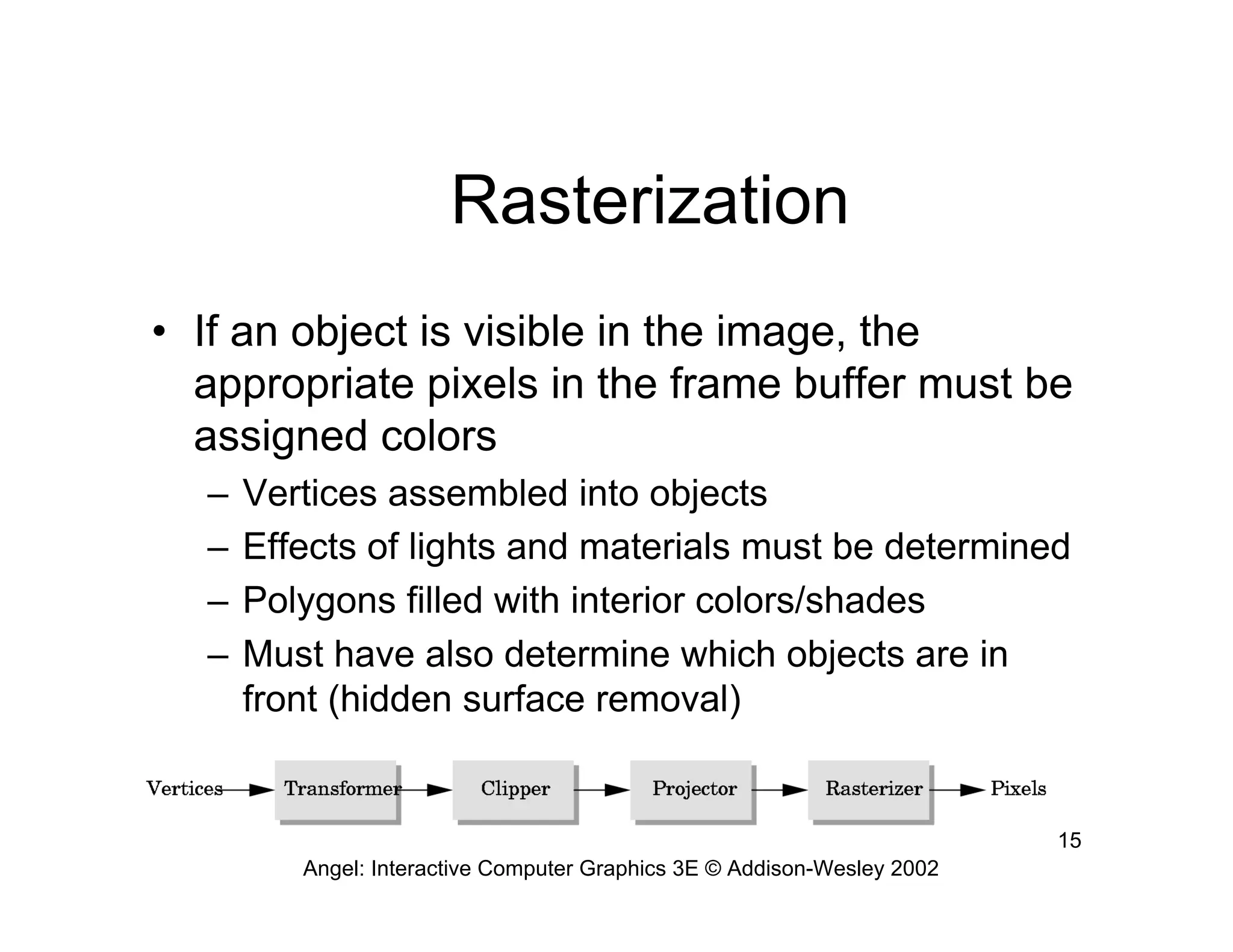 Rasterization

• If an object is visible in the image, the appropriate pixels in the frame buffer must be assigned colors

– Vertices assembled into objects

– Effects of lights and materials must be determined

– Polygons filled with interior colors/shades

– Must have also determine which objects are in front (hidden surface removal)

Vertices Transformer Clipper Projector Rasterizer Pixels

15

Angel: Interactive Computer Graphics 3E © Addison-Wesley 2002